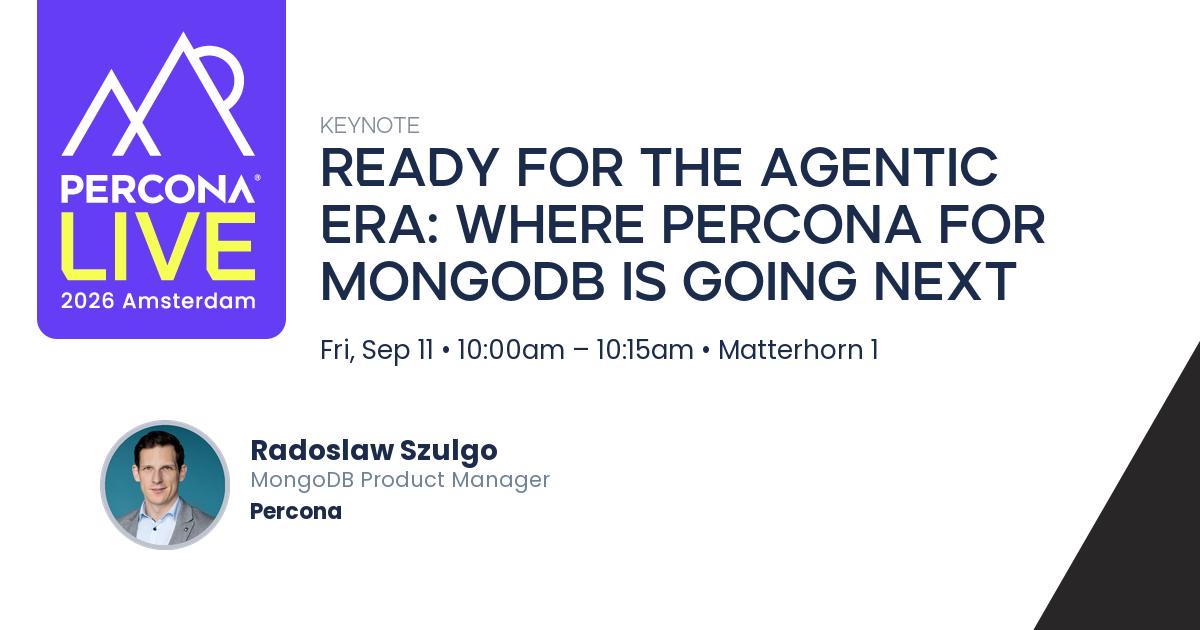 PERCONA®
LIVE
2026 Amsterdam

KEYNOTE
READY FOR THE AGENTIC ERA: WHERE PERCONA FOR MONGODB IS GOING NEXT

Fri, Sep 11 • 10:00am – 10:15am • Matterhorn 1

Radoslaw Szulgo
MongoDB Product Manager
Percona